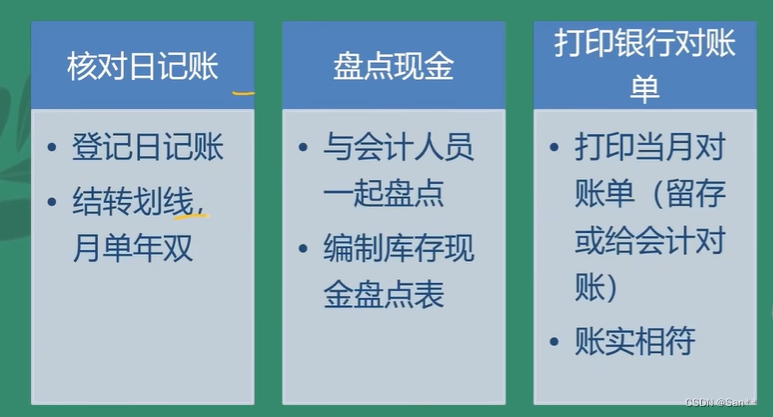 核对日记账

• 登记日记账
• 结转划线，月单年双

盘点现金

• 与会计人员一起盘点
• 编制库存现金盘点表

打印银行对账单

• 打印当月对账单（留存或给会计对账）
• 账实相符

CSDN @San**